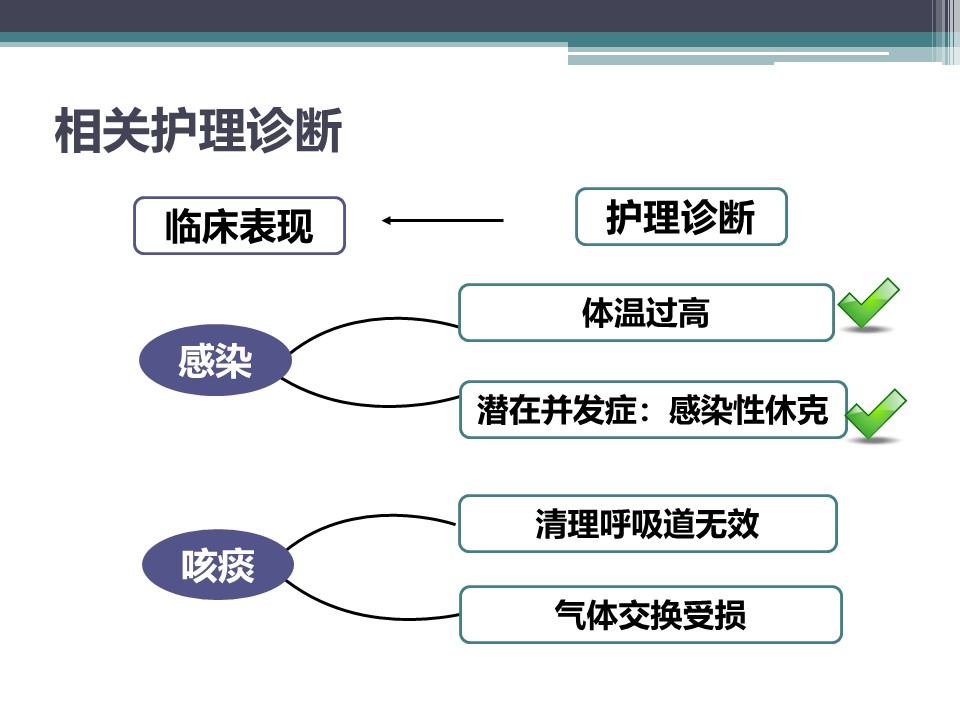 相关护理诊断

临床表现

护理诊断

感染

体温过高

潜在并发症：感染性休克

咳痰

清理呼吸道无效

气体交换受损